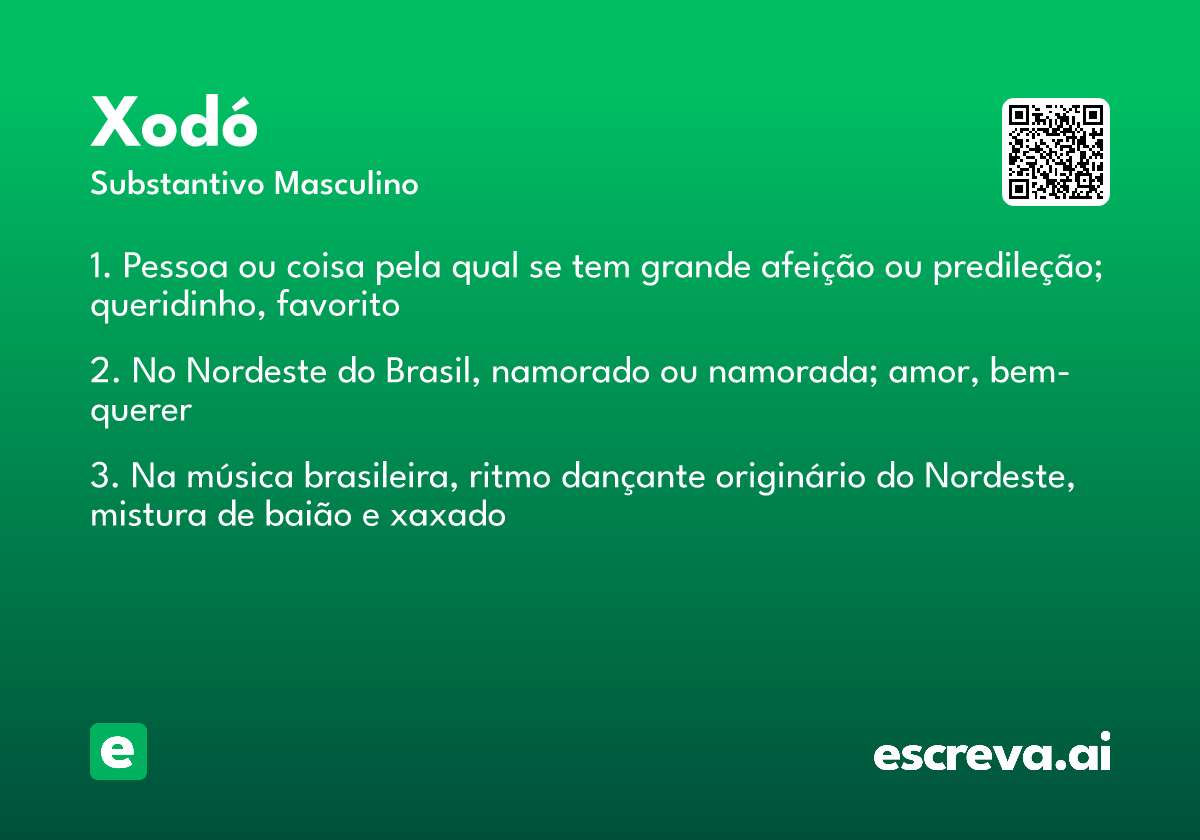 Xodó
Substantivo Masculino

1. Pessoa ou coisa pela qual se tem grande afeição ou predileção; queridinho, favorito

2. No Nordeste do Brasil, namorado ou namorada; amor, bem-querer

3. Na música brasileira, ritmo dançante originário do Nordeste, mistura de baião e xaxado

e

escreva.ai